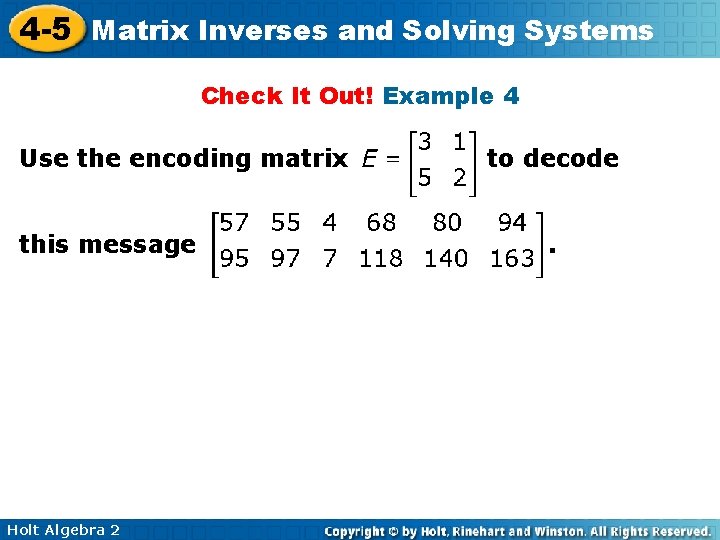 4-5 Matrix Inverses and Solving Systems

Check It Out! Example 4

Use the encoding matrix $E = \begin{bmatrix} 3 & 1 \\ 5 & 2 \end{bmatrix}$ to decode this message $\begin{bmatrix} 57 & 55 & 4 & 68 & 80 & 94 \\ 95 & 97 & 7 & 118 & 140 & 163 \end{bmatrix}$.

Holt Algebra 2

Copyright © by Holt, Rinehart and Winston. All Rights Reserved.